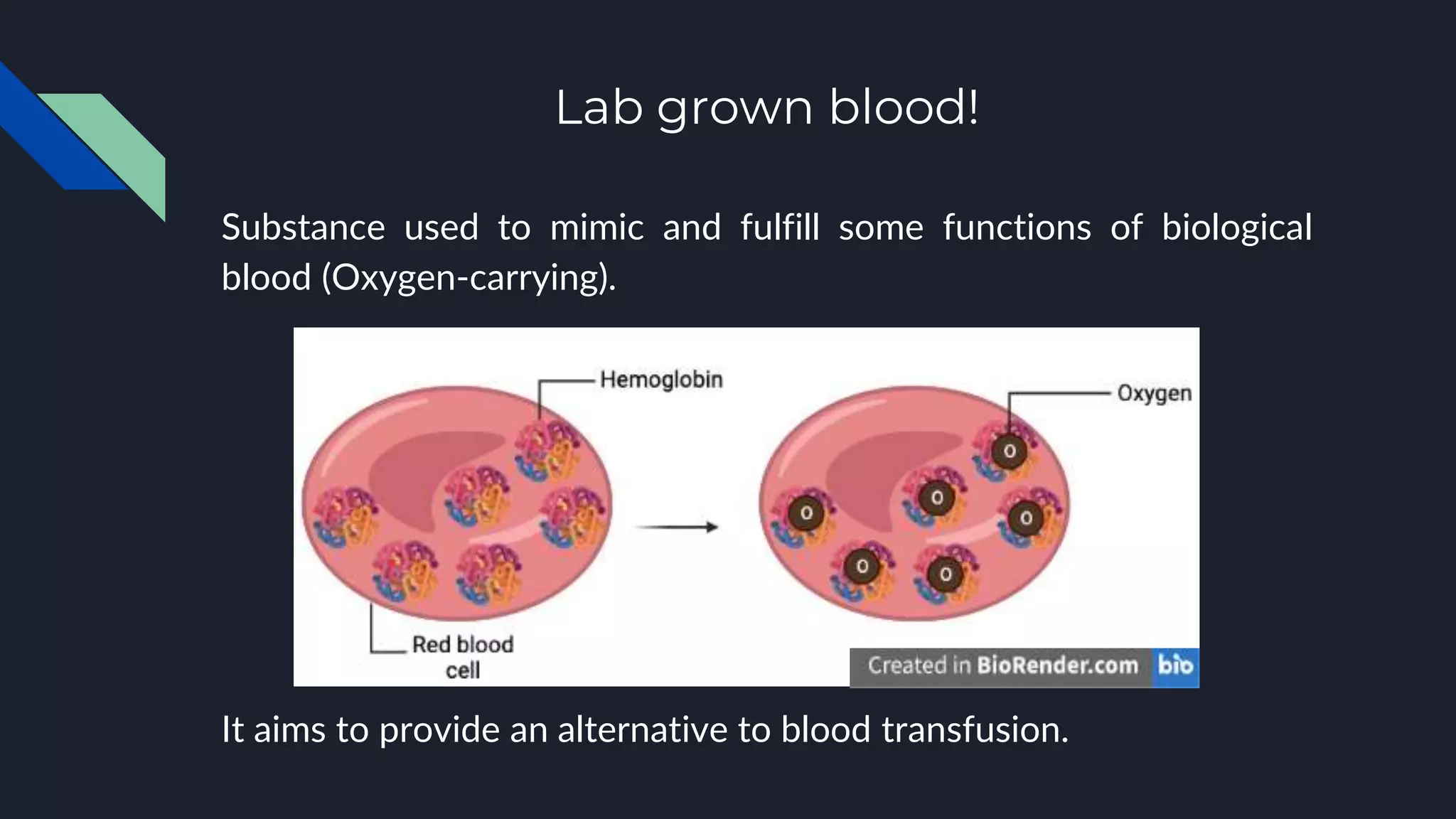 Lab grown blood!

Substance used to mimic and fulfill some functions of biological blood (Oxygen-carrying).

Hemoglobin

Oxygen

O

O

O

O

O

O

Red blood cell

Created in BioRender.com bio

It aims to provide an alternative to blood transfusion.